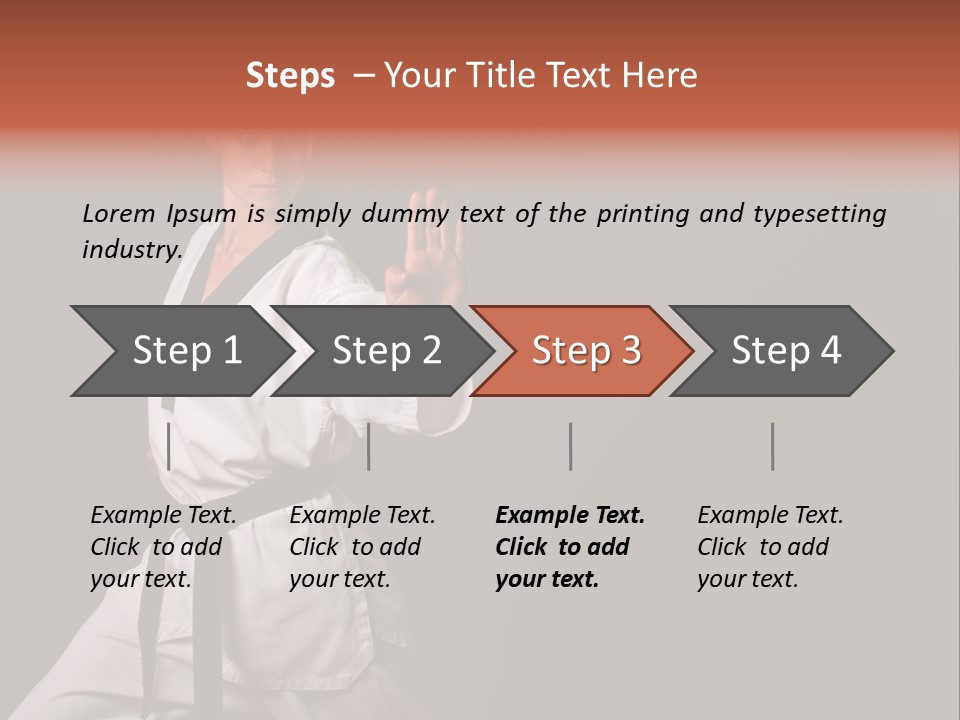 Steps – Your Title Text Here

Lorem Ipsum is simply dummy text of the printing and typesetting industry.

Step 1

Step 2

Step 3

Step 4

Example Text. Click to add your text.

Example Text. Click to add your text.

Example Text. Click to add your text.

Example Text. Click to add your text.